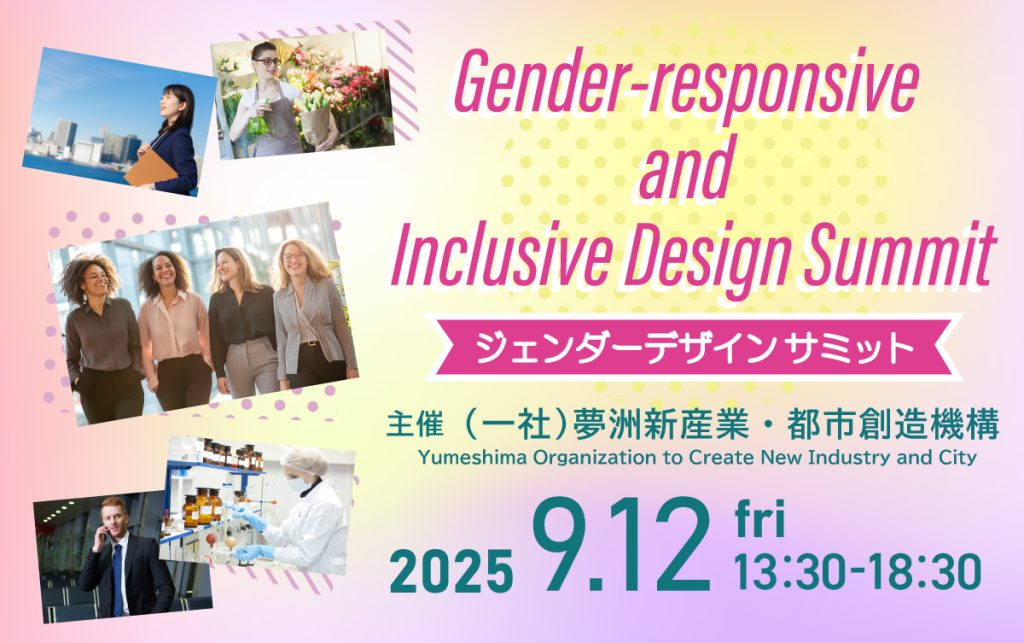 Gender-responsive and Inclusive Design Summit

ジェンダーデザインサミット

主催（一社）夢洲新産業・都市創造機構
Yumeshima Organization to Create New Industry and City

2025 9.12 fri 13:30-18:30